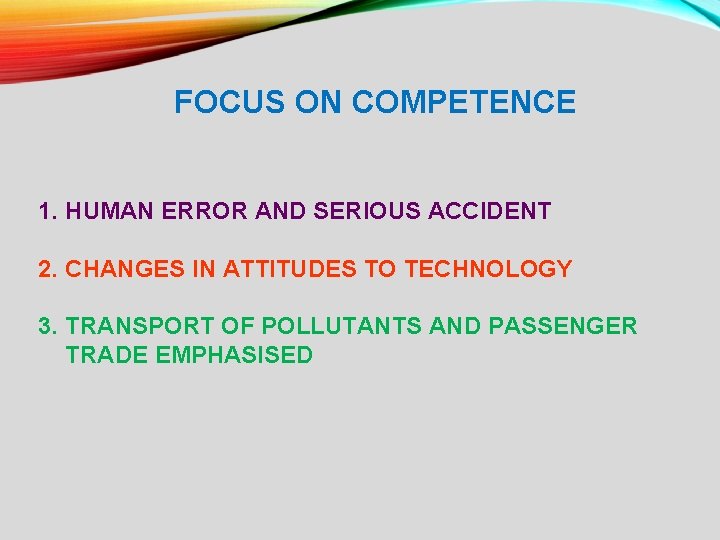 FOCUS ON COMPETENCE

1. HUMAN ERROR AND SERIOUS ACCIDENT

2. CHANGES IN ATTITUDES TO TECHNOLOGY

3. TRANSPORT OF POLLUTANTS AND PASSENGER TRADE EMPHASISED